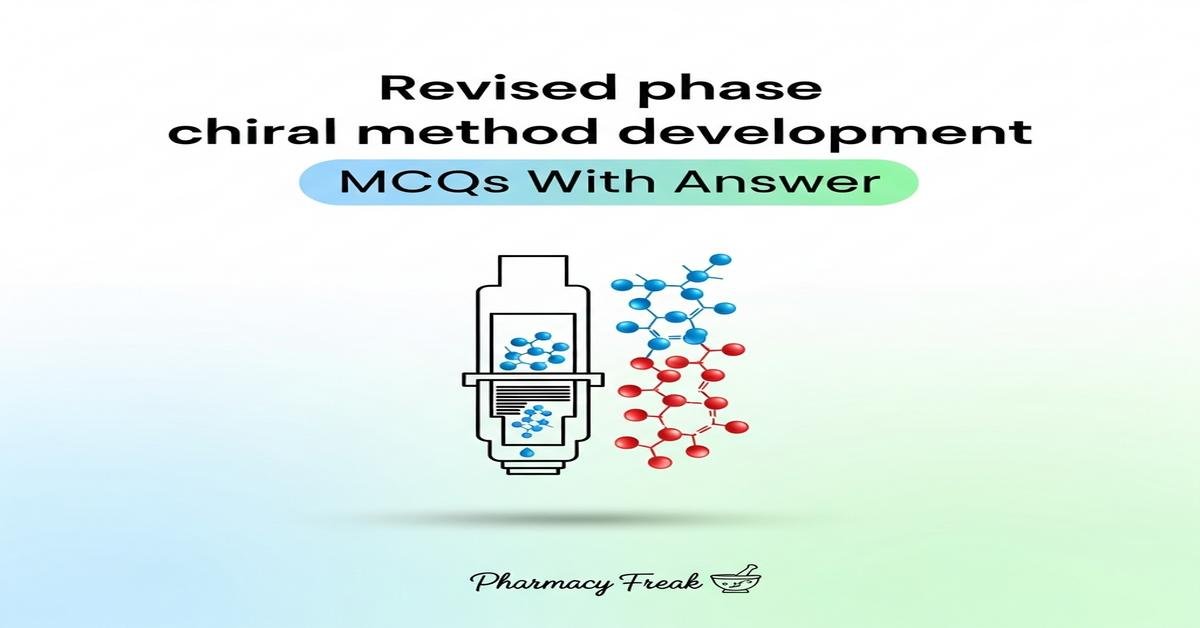 Revised phase chiral method development

MCQs With Answer

Pharmacy Freak